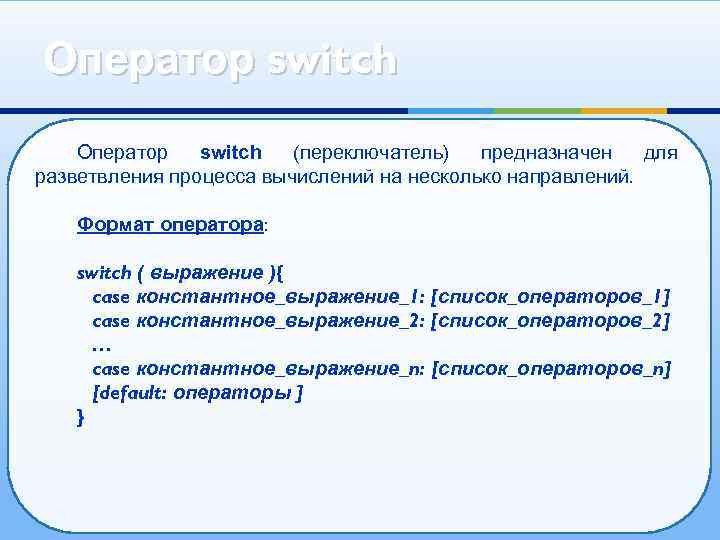 Оператор switch

Оператор switch (переключатель) предназначен для разветвления процесса вычислений на несколько направлений.

Формат оператора:

switch ( выражение ){
case константное_выражение_1: [список_операторов_1]
case константное_выражение_2: [список_операторов_2]
…
case константное_выражение_n: [список_операторов_n]
[default: операторы ]
}